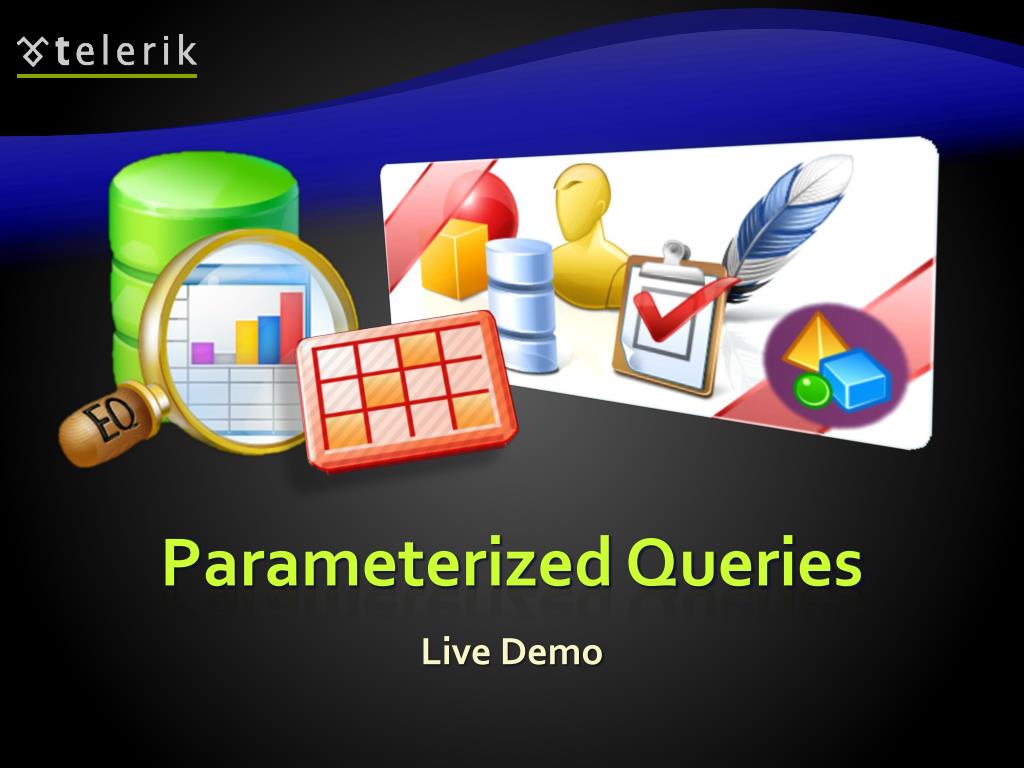 telerik

EQ

Parameterized Queries

Live Demo